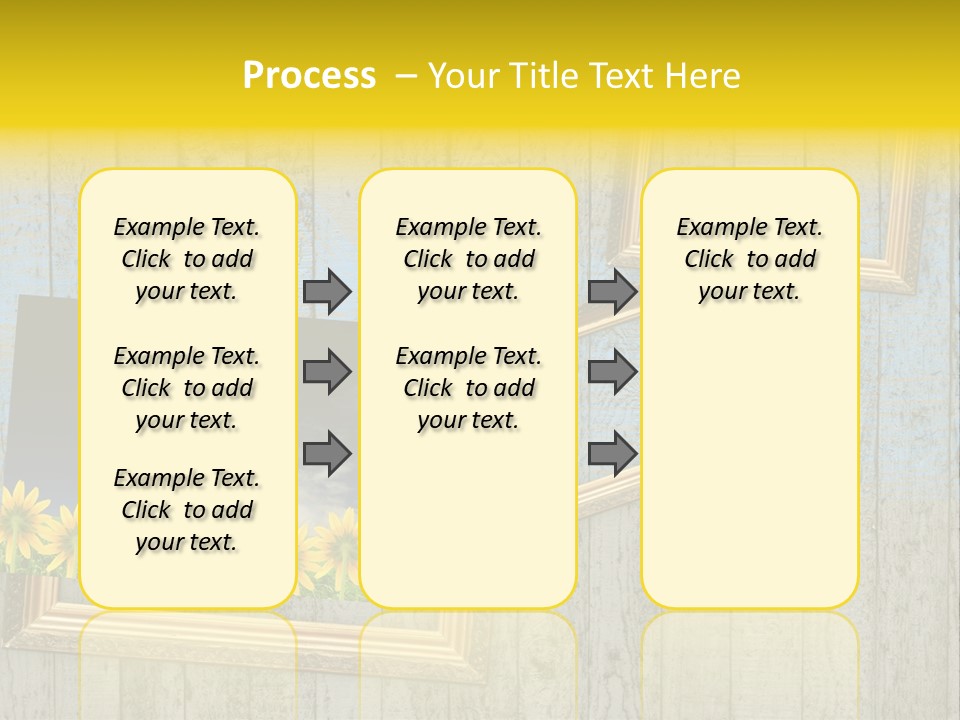 Process – Your Title Text Here

Example Text. Click to add your text.

Example Text. Click to add your text.

Example Text. Click to add your text.

Example Text. Click to add your text.

Example Text. Click to add your text.

Example Text. Click to add your text.